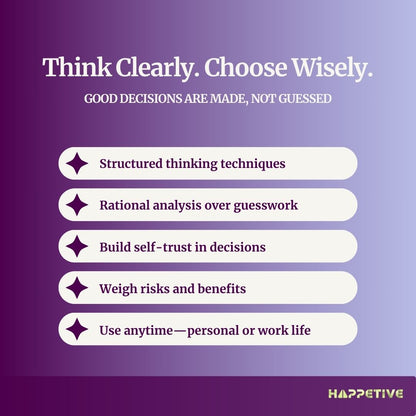 Think Clearly. Choose Wisely.

GOOD DECISIONS ARE MADE, NOT GUESSED

Structured thinking techniques

Rational analysis over guesswork

Build self-trust in decisions

Weigh risks and benefits

Use anytime—personal or work life

HAPPETIVE